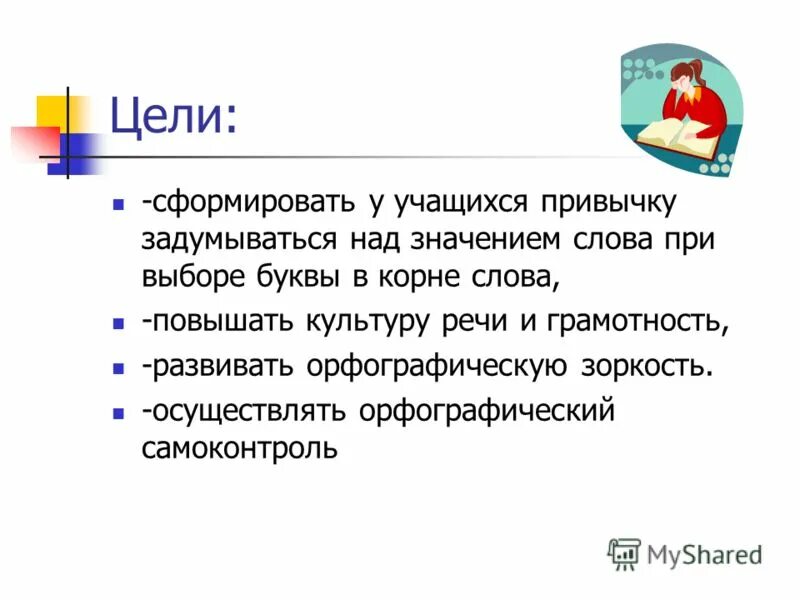 Цели:

- -сформировать у учащихся привычку задумываться над значением слова при выборе буквы в корне слова,
- -повышать культуру речи и грамотность,
- -развивать орфографическую зоркость.
- -осуществлять орфографический самоконтроль

MyShared